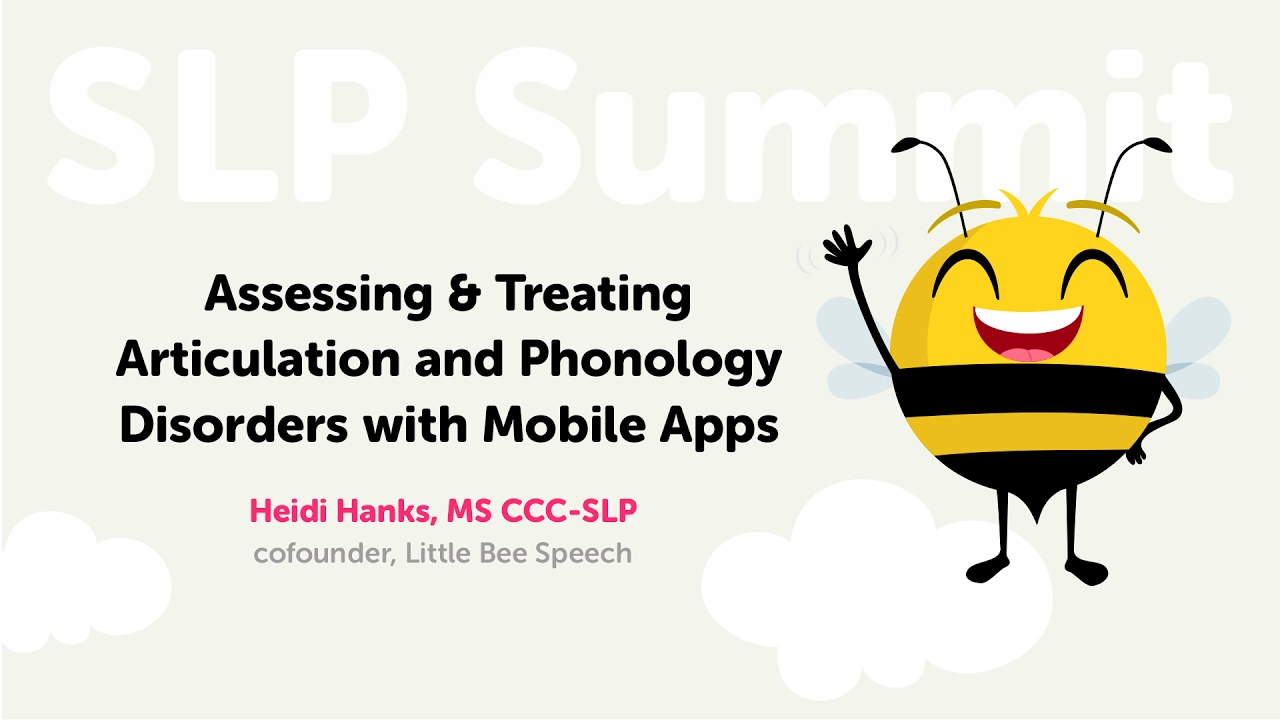 SLP Summit

Assessing & Treating Articulation and Phonology Disorders with Mobile Apps

Heidi Hanks, MS CCC-SLP
cofounder, Little Bee Speech